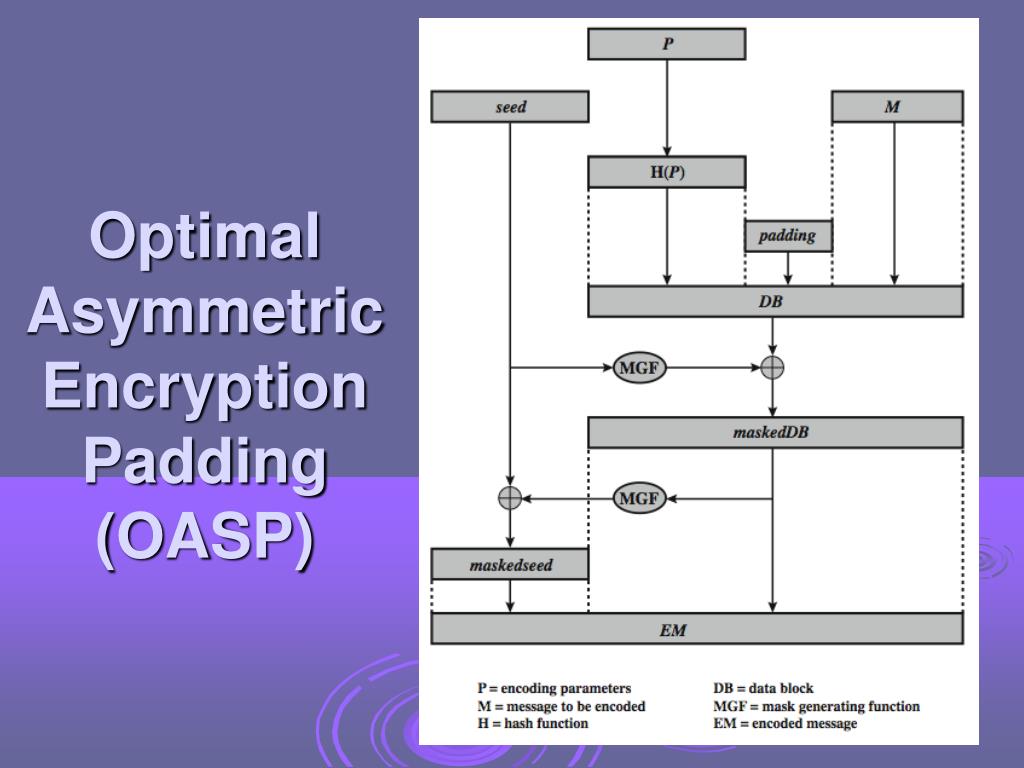 Optimal Asymmetric Encryption Padding (OASP)

P

seed

M

H(P)

padding

DB

MGF

maskedDB

MGF

maskedseed

EM

P = encoding parameters
M = message to be encoded
H = hash function

DB = data block
MGF = mask generating function
EM = encoded message